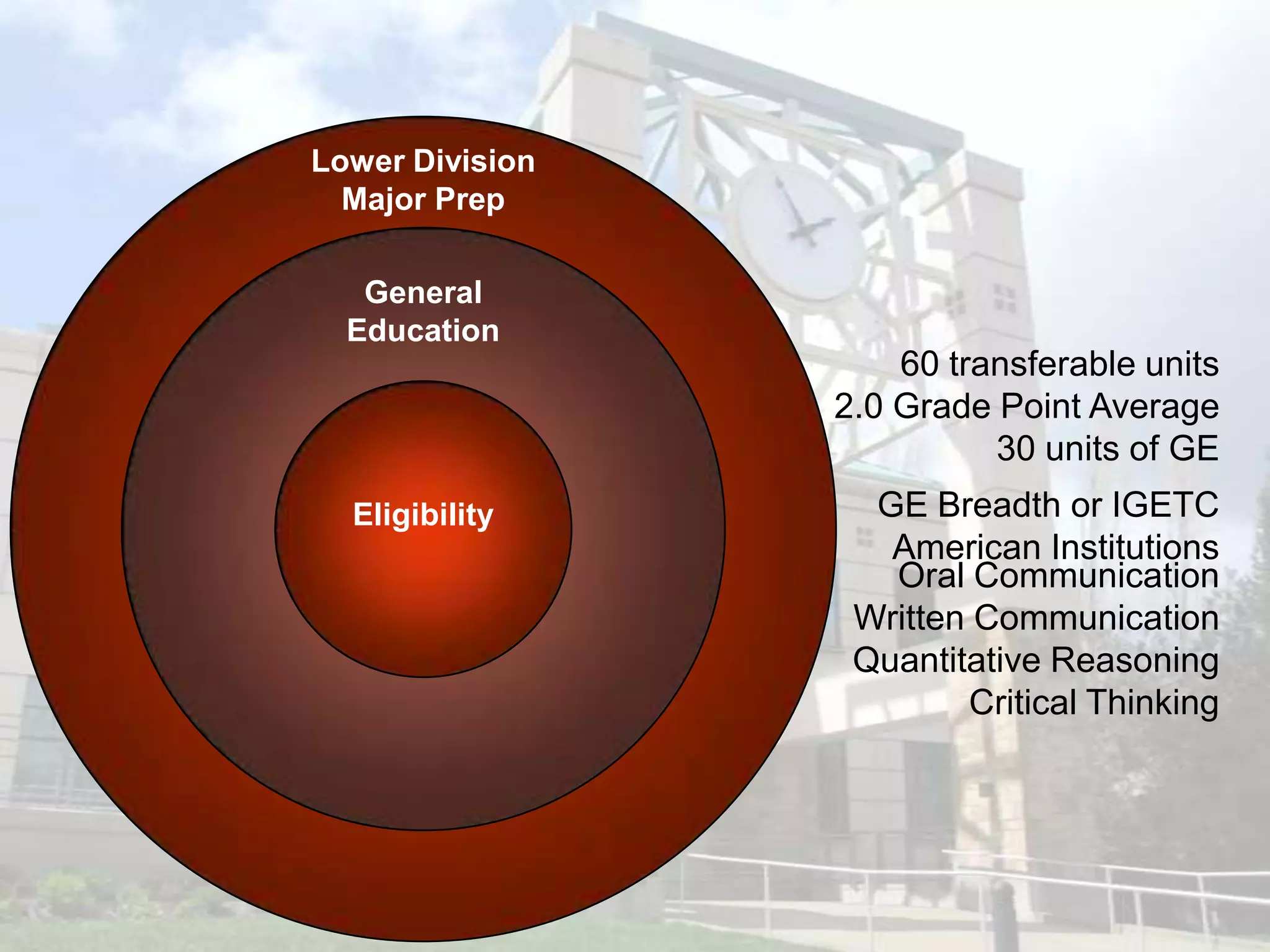 Lower Division
Major Prep

General
Education

Eligibility

60 transferable units
2.0 Grade Point Average
30 units of GE

GE Breadth or IGETC
American Institutions
Oral Communication
Written Communication
Quantitative Reasoning
Critical Thinking